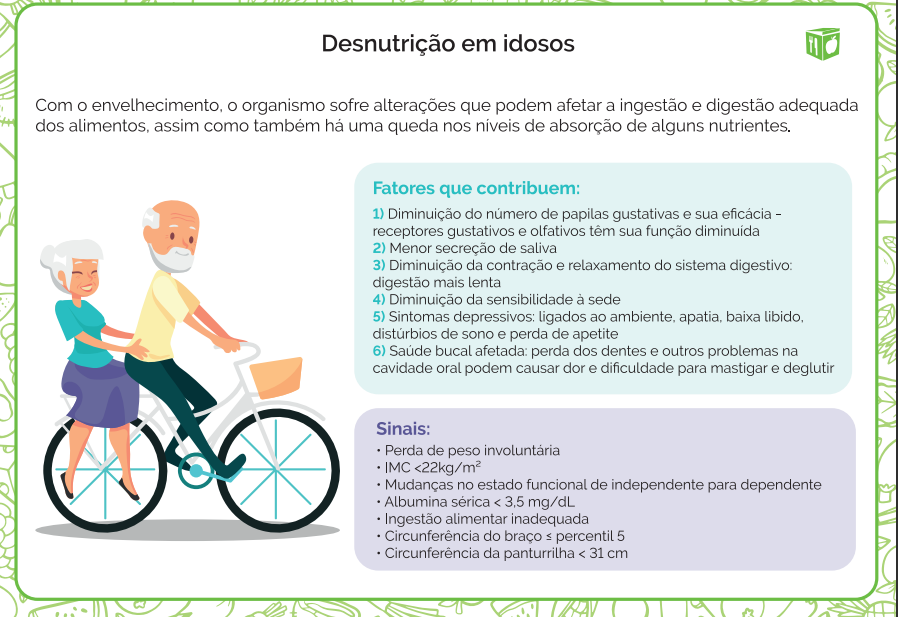 Desnutrição em idosos

Com o envelhecimento, o organismo sofre alterações que podem afetar a ingestão e digestão adequada dos alimentos, assim como também há uma queda nos níveis de absorção de alguns nutrientes.

Fatores que contribuem:

1) Diminuição do número de papilas gustativas e sua eficácia – receptores gustativos e olfativos têm sua função diminuída
2) Menor secreção de saliva
3) Diminuição da contração e relaxamento do sistema digestivo: digestão mais lenta
4) Diminuição da sensibilidade à sede
5) Sintomas depressivos: ligados ao ambiente, apatia, baixa libido, distúrbios de sono e perda de apetite
6) Saúde bucal afetada: perda dos dentes e outros problemas na cavidade oral podem causar dor e dificuldade para mastigar e deglutir

Sinais:
• Perda de peso involuntária
• IMC <22kg/m$^2$
• Mudanças no estado funcional de independente para dependente
• Albumina sérica < 3,5 mg/dL
• Ingestão alimentar inadequada
• Circunferência do braço ≤ percentil 5
• Circunferência da panturrilha < 31 cm